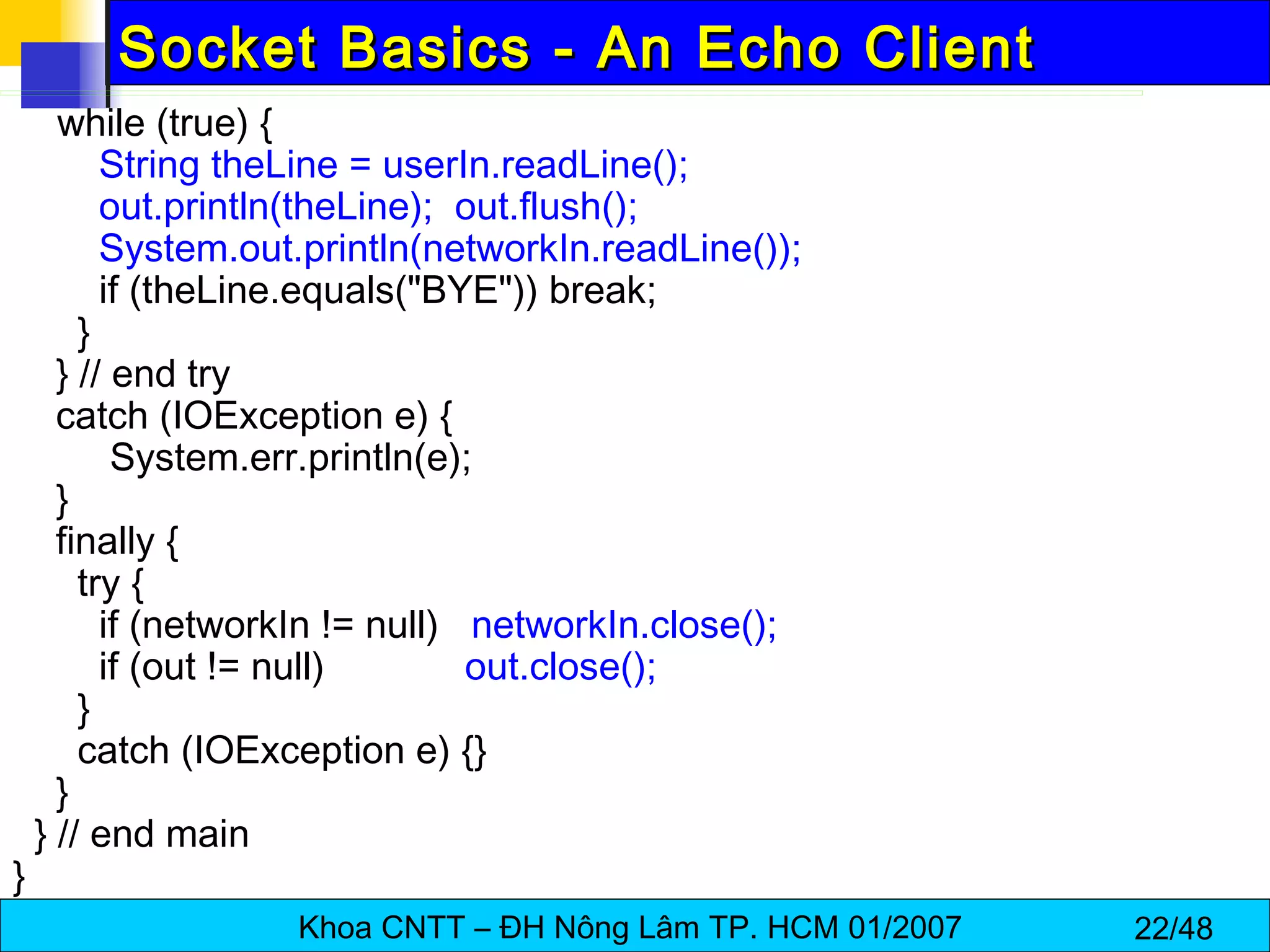 Socket Basics - An Echo Client

while (true) {
String theLine = userIn.readLine();
out.println(theLine); out.flush();
System.out.println(networkIn.readLine());
if (theLine.equals("BYE")) break;
}
} // end try
catch (IOException e) {
System.err.println(e);
}
finally {
try {
if (networkIn != null) networkIn.close();
if (out != null) out.close();
}
catch (IOException e) {}
}
} // end main
}

Khoa CNTT – ĐH Nông Lâm TP. HCM 01/2007

22/48